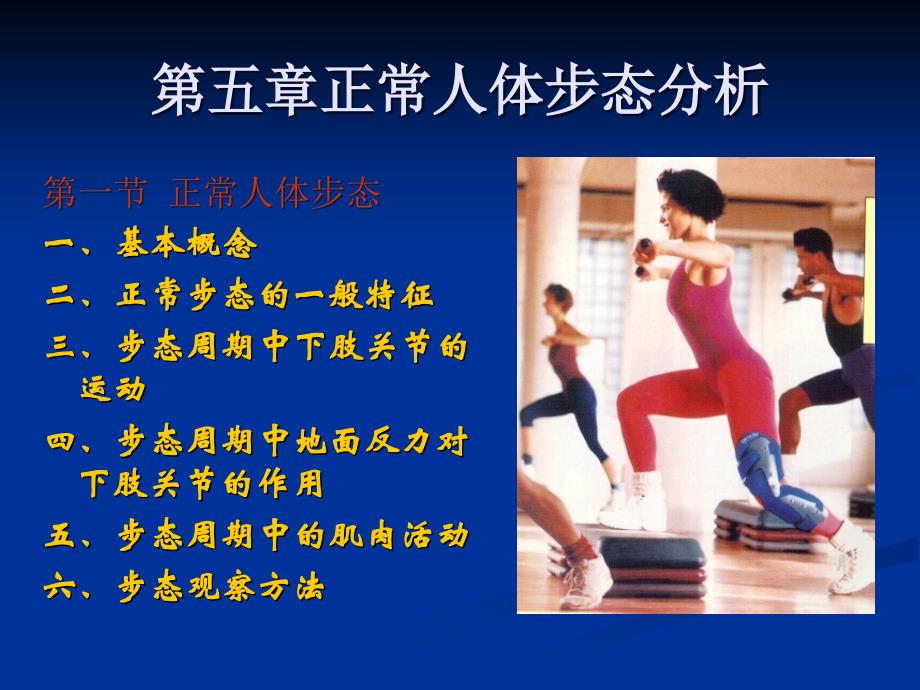 第五章正常人体步态分析

第一节 正常人体步态

一、基本概念

二、正常步态的一般特征

三、步态周期中下肢关节的运动

四、步态周期中地面反力对下肢关节的作用

五、步态周期中的肌肉活动

六、步态观察方法